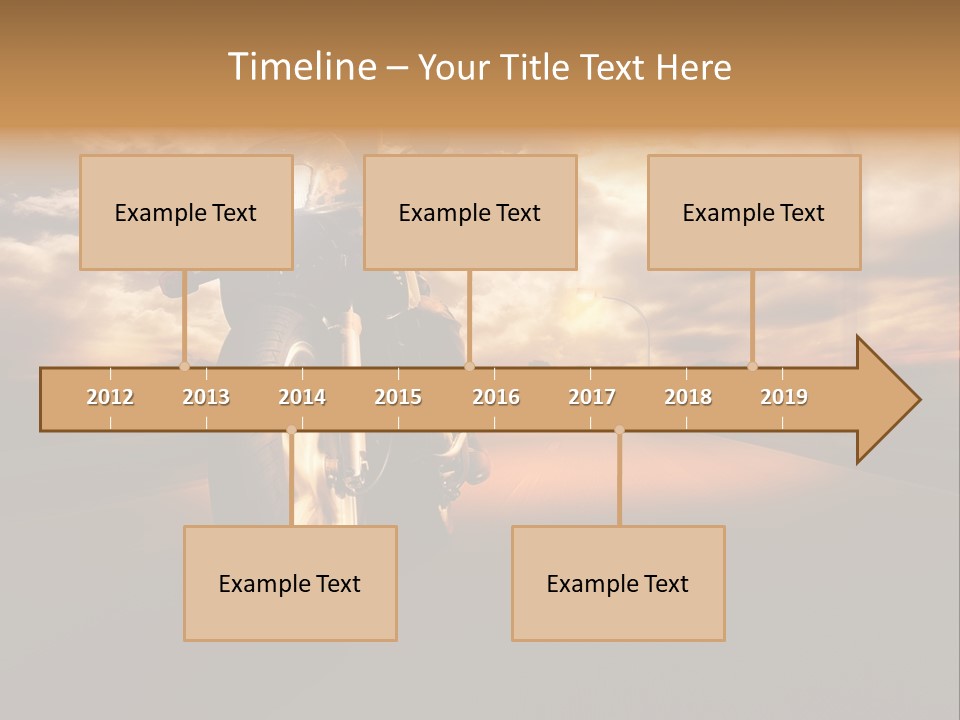 Timeline – Your Title Text Here

Example Text

Example Text

Example Text

2012 2013 2014 2015 2016 2017 2018 2019

Example Text

Example Text